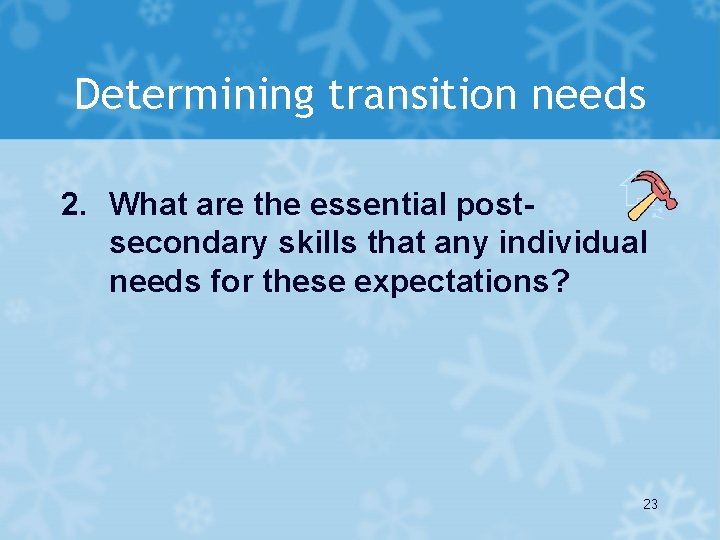 Determining transition needs

2. What are the essential post-secondary skills that any individual needs for these expectations?

23